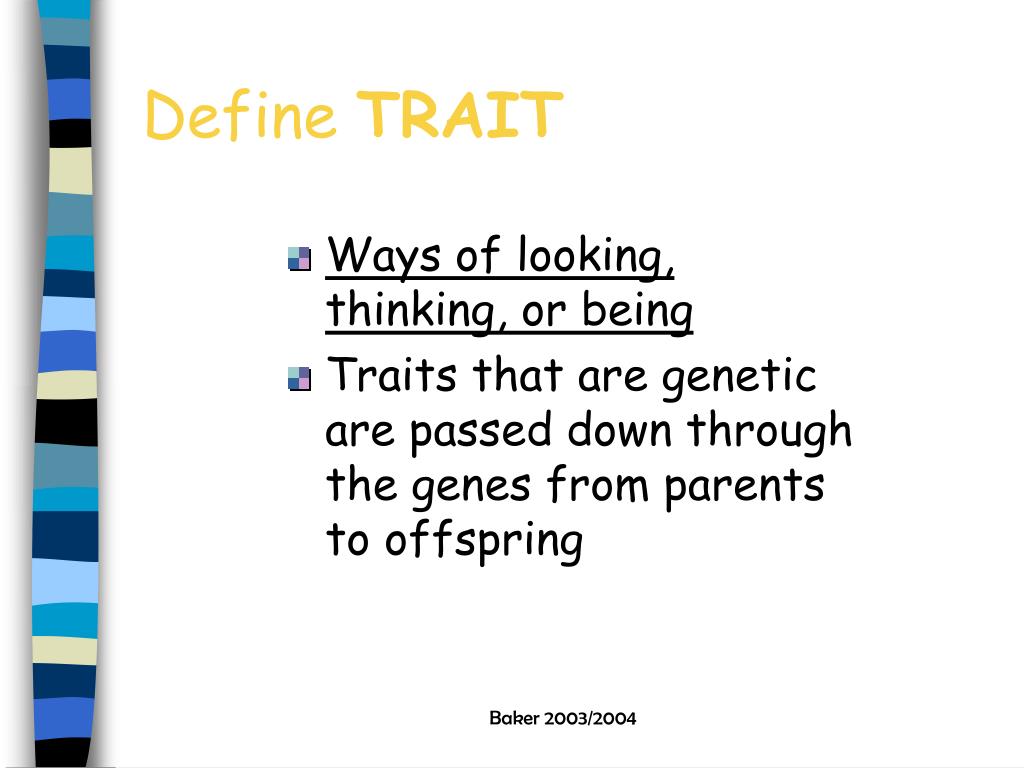 Define TRAIT

Ways of looking, thinking, or being

Traits that are genetic are passed down through the genes from parents to offspring

Baker 2003/2004